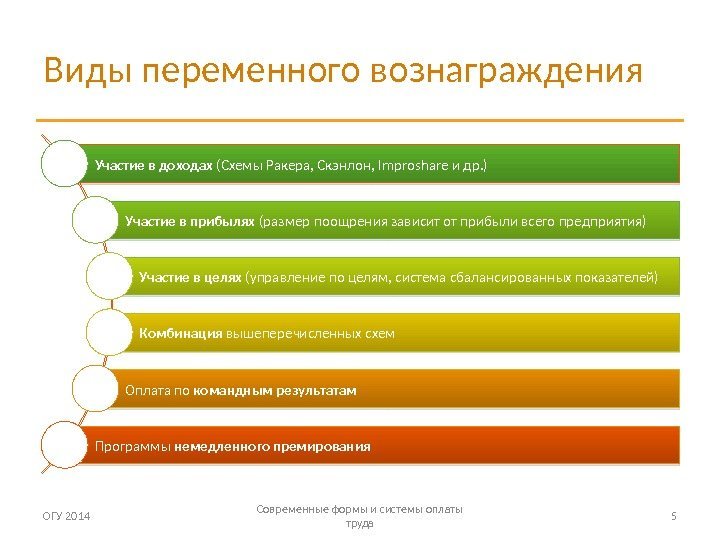 Виды переменного вознаграждения

Участие в доходах (Схемы Ракера, Скэнлон, Improshare и др.)

Участие в прибылях (размер поощрения зависит от прибыли всего предприятия)

Участие в целях (управление по целям, система сбалансированных показателей)

Комбинация вышеперечисленных схем

Оплата по командным результатам

Программы немедленного премирования

ОГУ 2014

Современные формы и системы оплаты труда

5